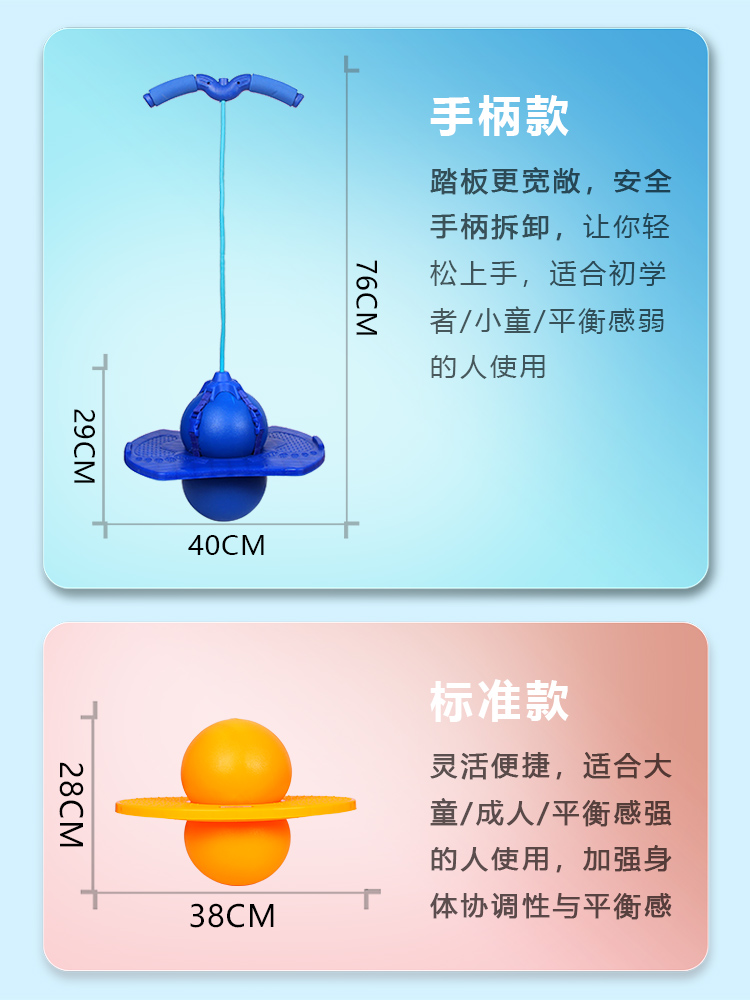 手柄款

踏板更宽敞，安全手柄拆卸，让你轻松上手，适合初学者/小童/平衡感弱的人使用

76CM

29CM

40CM

标准款

灵活便捷，适合大童/成人/平衡感强的人使用，加强身体协调性与平衡感

28CM

38CM